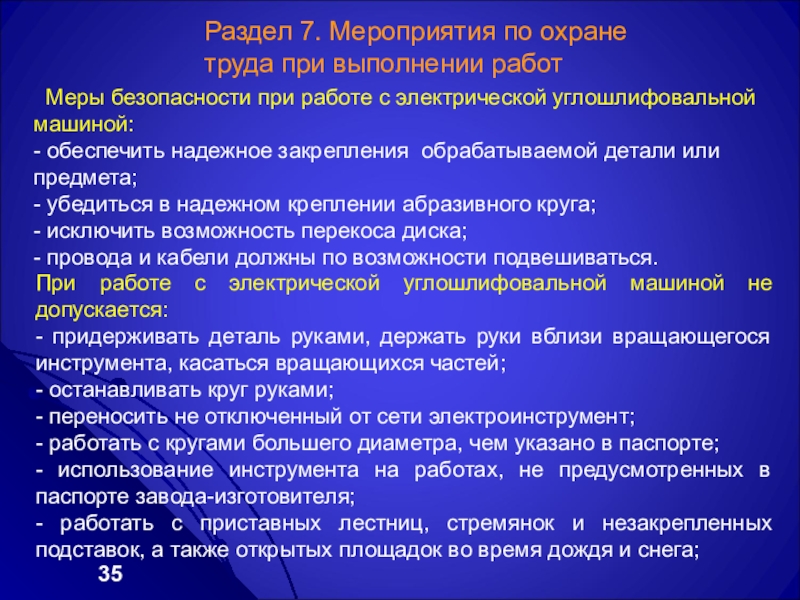 Раздел 7. Мероприятия по охране труда при выполнении работ

Меры безопасности при работе с электрической углошлифовальной машиной:
- обеспечить надежное закрепления обрабатываемой детали или предмета;
- убедиться в надежном креплении абразивного круга;
- исключить возможность перекоса диска;
- провода и кабели должны по возможности подвешиваться.

При работе с электрической углошлифовальной машиной не допускается:
- придерживать деталь руками, держать руки вблизи вращающегося инструмента, касаться вращающихся частей;
- останавливать круг руками;
- переносить не отключенный от сети электроинструмент;
- работать с кругами большего диаметра, чем указано в паспорте;
- использование инструмента на работах, не предусмотренных в паспорте завода-изготовителя;
- работать с приставных лестниц, стремянок и незакрепленных подставок, а также открытых площадок во время дождя и снега;

35